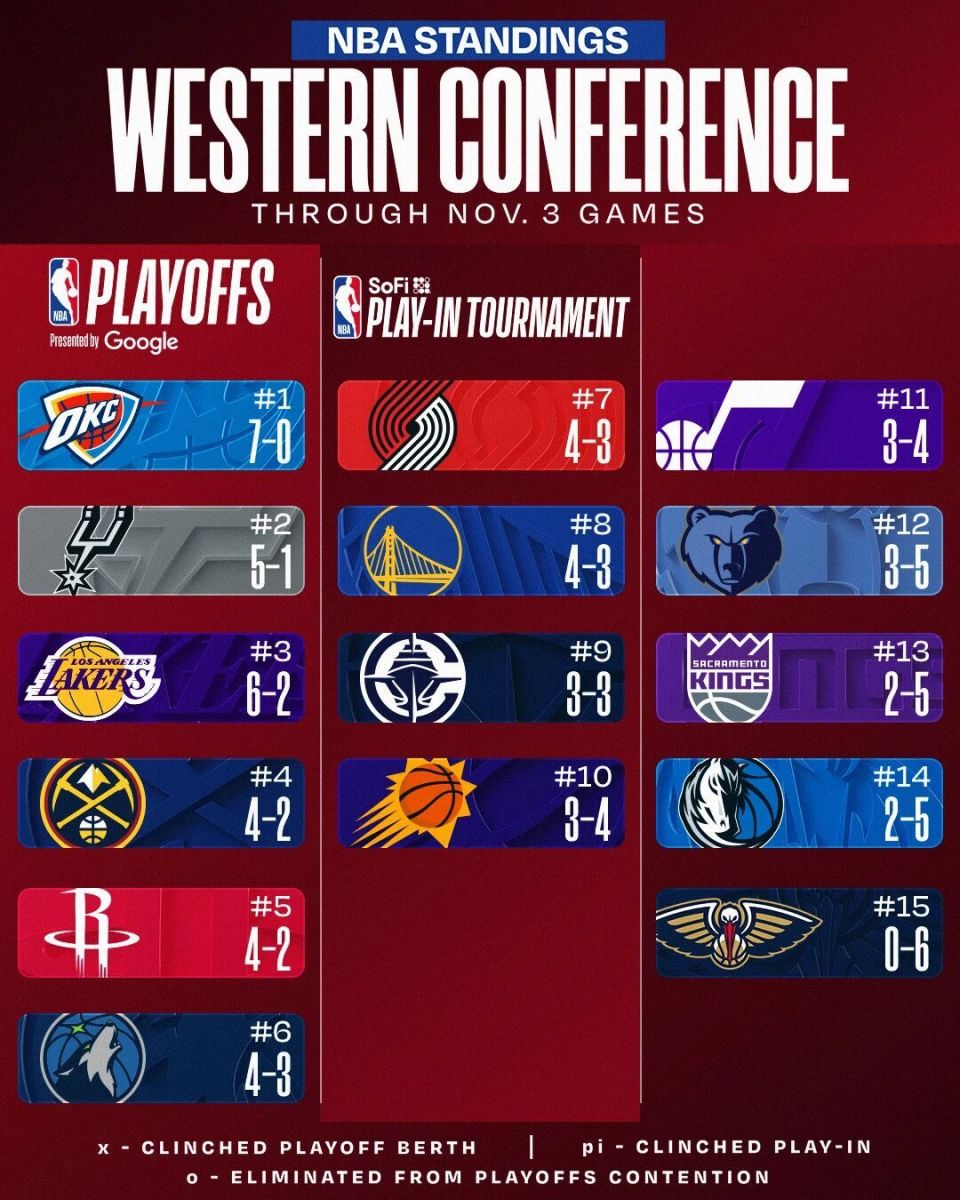 NBA STANDINGS
WESTERN CONFERENCE
THROUGH NOV. 3 GAMES

NBA PLAYOFFS
Presented by Google

OKC #1 7-0

#2 5-1

LOS ANGELES LAKERS #3 6-2

#4 4-2

#5 4-2

#6 4-3

NBA SoFi PLAY-IN TOURNAMENT

#7 4-3

#8 4-3

#9 3-3

#10 3-4

#11 3-4

#12 3-5

SACRAMENTO KINGS #13 2-5

#14 2-5

#15 0-6

x - CLINCHED PLAYOFF BERTH | pi - CLINCHED PLAY-IN
o - ELIMINATED FROM PLAYOFFS CONTENTION